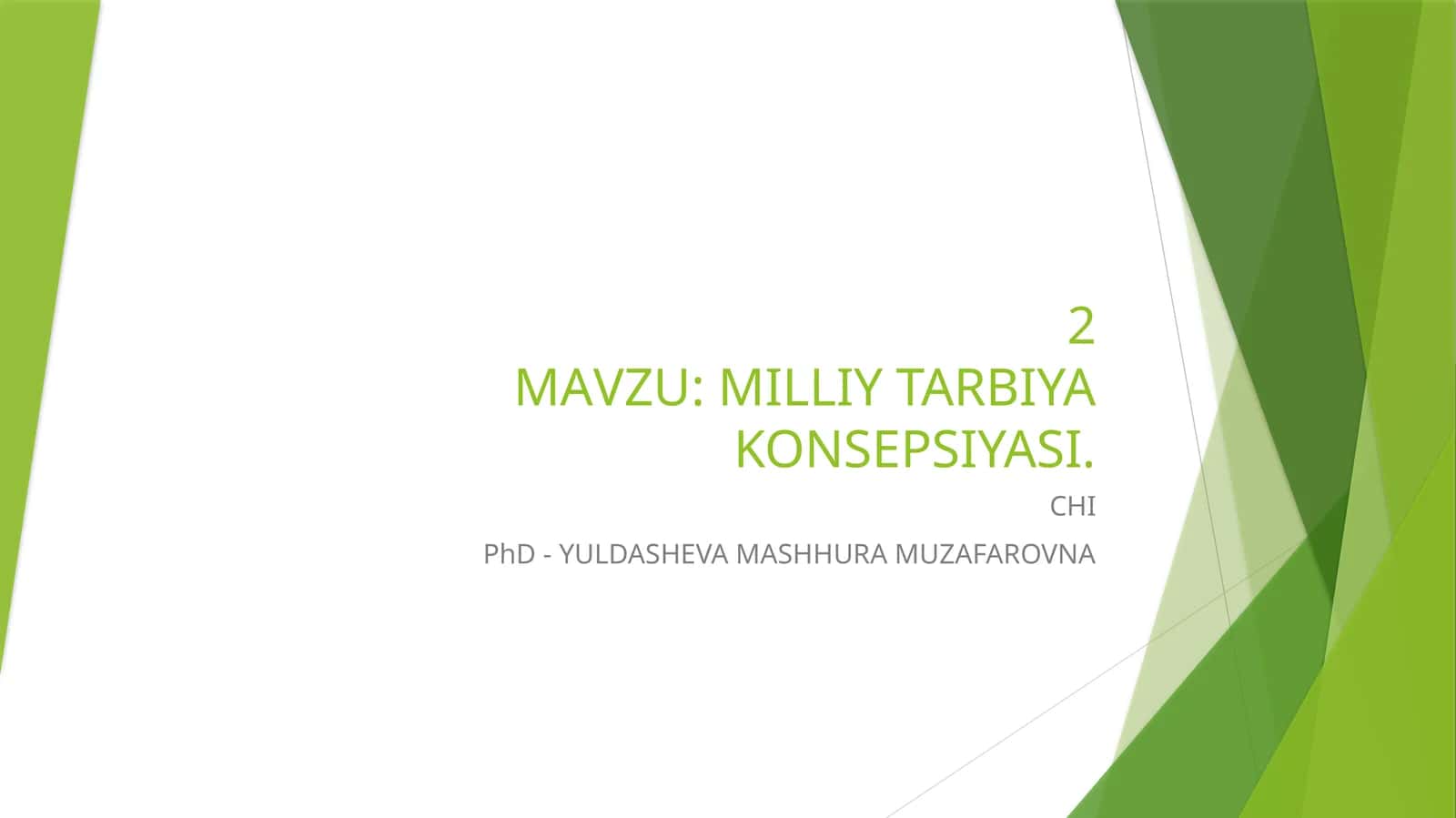 2
MAVZU: MILLIY TARBIYA KONSEPSIYASI.

CHI

PhD - YULDASHEVA MASHHURA MUZAFAROVNA